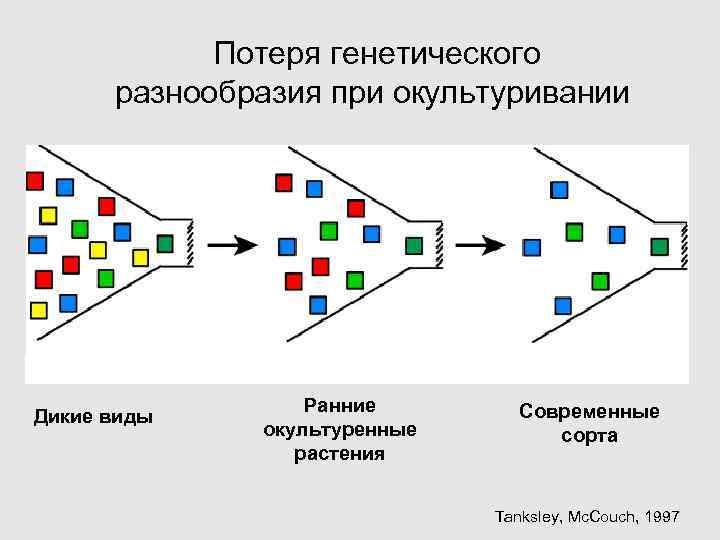 Потеря генетического разнообразия при окультуривании

Дикие виды

Ранние окультуренные растения

Современные сорта

Tanksley, McCouch, 1997